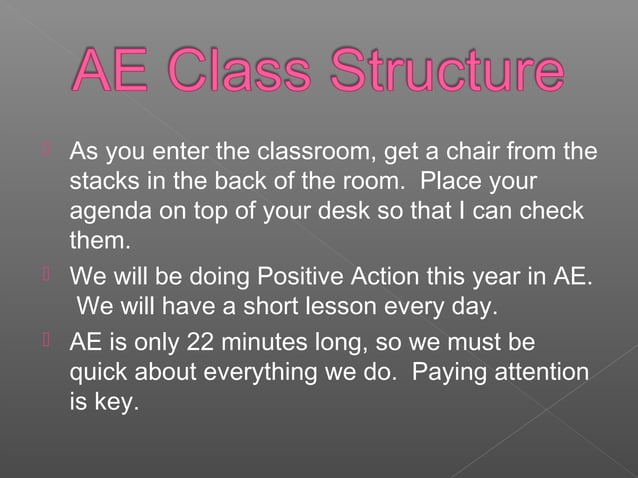 AE Class Structure

As you enter the classroom, get a chair from the stacks in the back of the room. Place your agenda on top of your desk so that I can check them.

We will be doing Positive Action this year in AE. We will have a short lesson every day.

AE is only 22 minutes long, so we must be quick about everything we do. Paying attention is key.